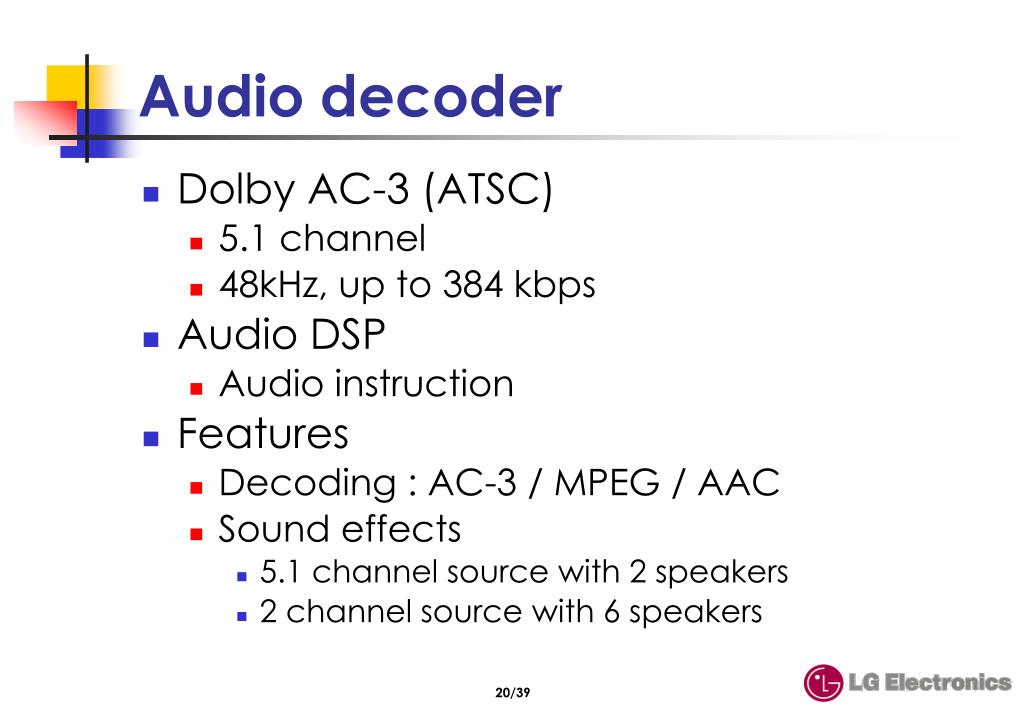 Audio decoder

- Dolby AC-3 (ATSC)
  - 5.1 channel
  - 48kHz, up to 384 kbps
- Audio DSP
  - Audio instruction
- Features
  - Decoding : AC-3 / MPEG / AAC
  - Sound effects
    - 5.1 channel source with 2 speakers
    - 2 channel source with 6 speakers

20/39

LG Electronics